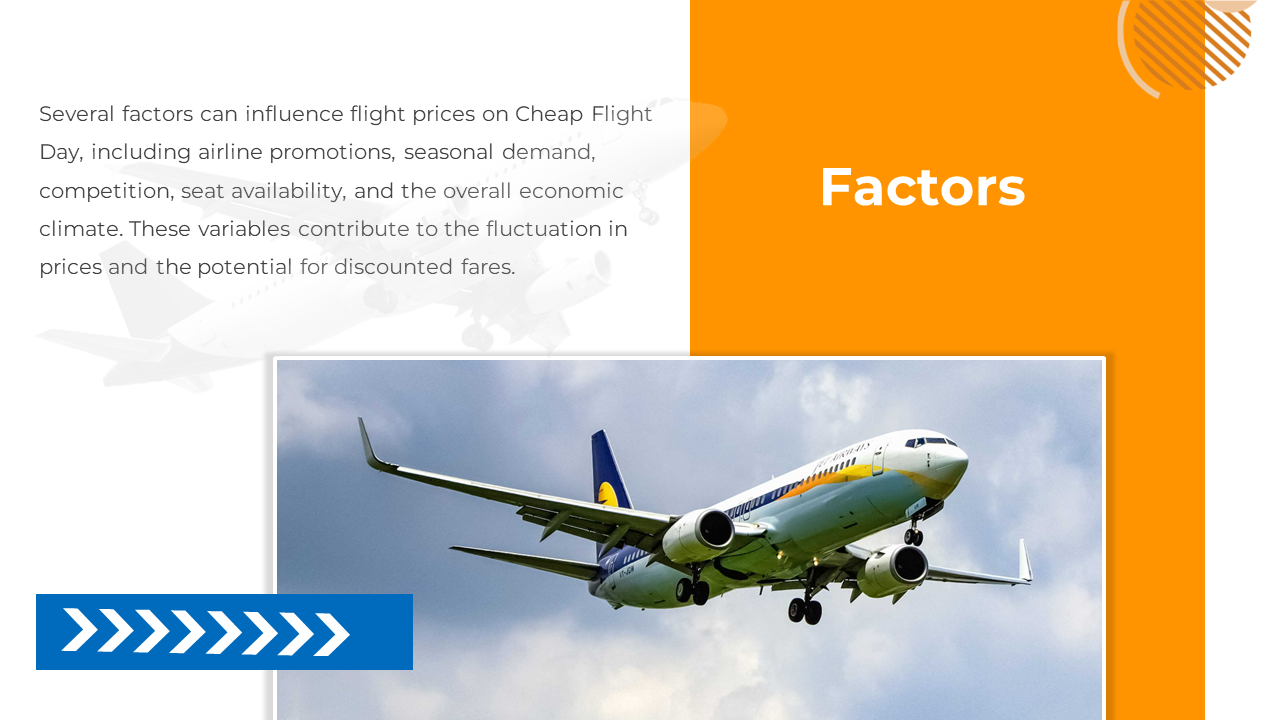 Several factors can influence flight prices on Cheap Flight Day, including airline promotions, seasonal demand, competition, seat availability, and the overall economic climate. These variables contribute to the fluctuation in prices and the potential for discounted fares.

Factors